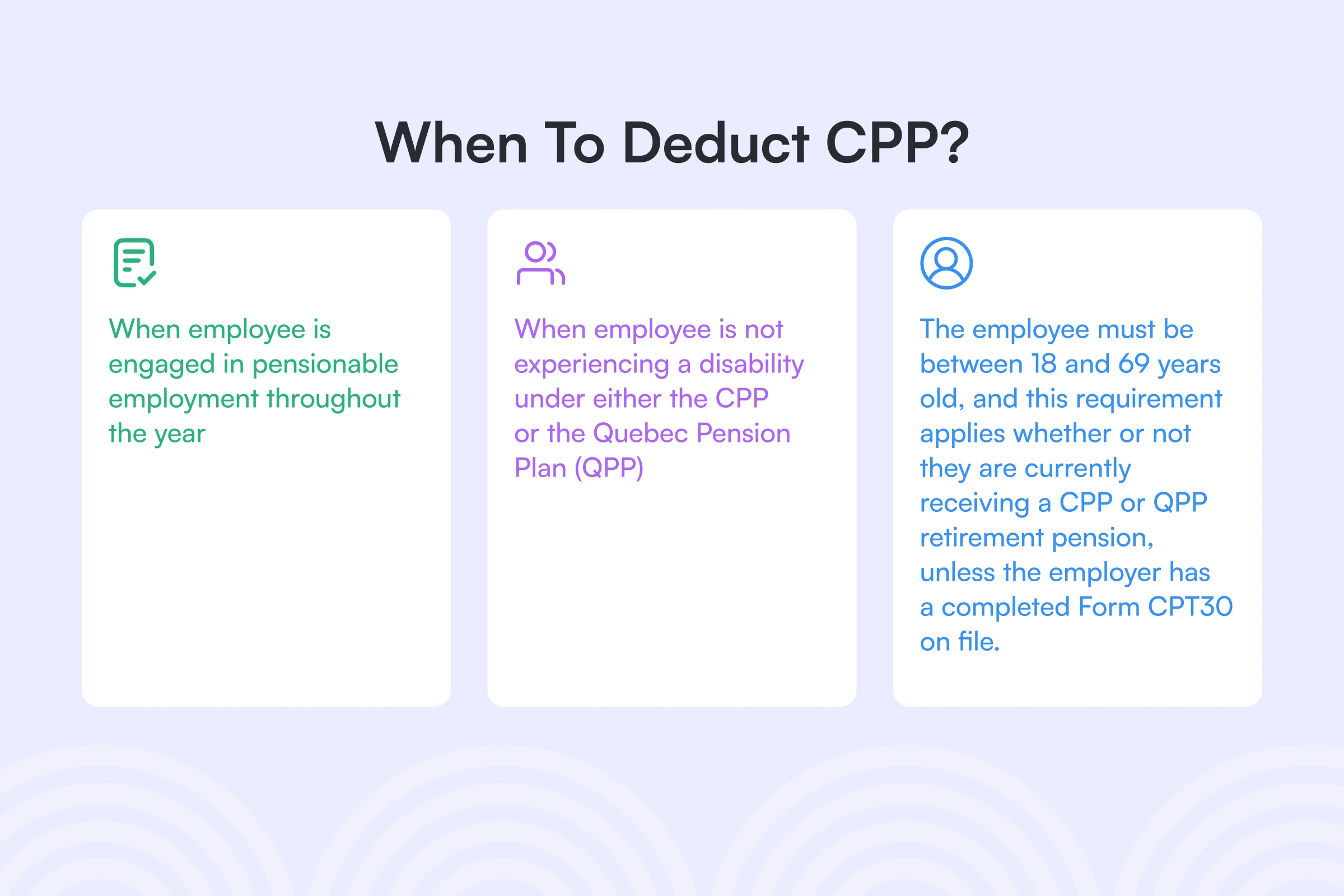 When To Deduct CPP?

When employee is engaged in pensionable employment throughout the year

When employee is not experiencing a disability under either the CPP or the Quebec Pension Plan (QPP)

The employee must be between 18 and 69 years old, and this requirement applies whether or not they are currently receiving a CPP or QPP retirement pension, unless the employer has a completed Form CPT30 on file.